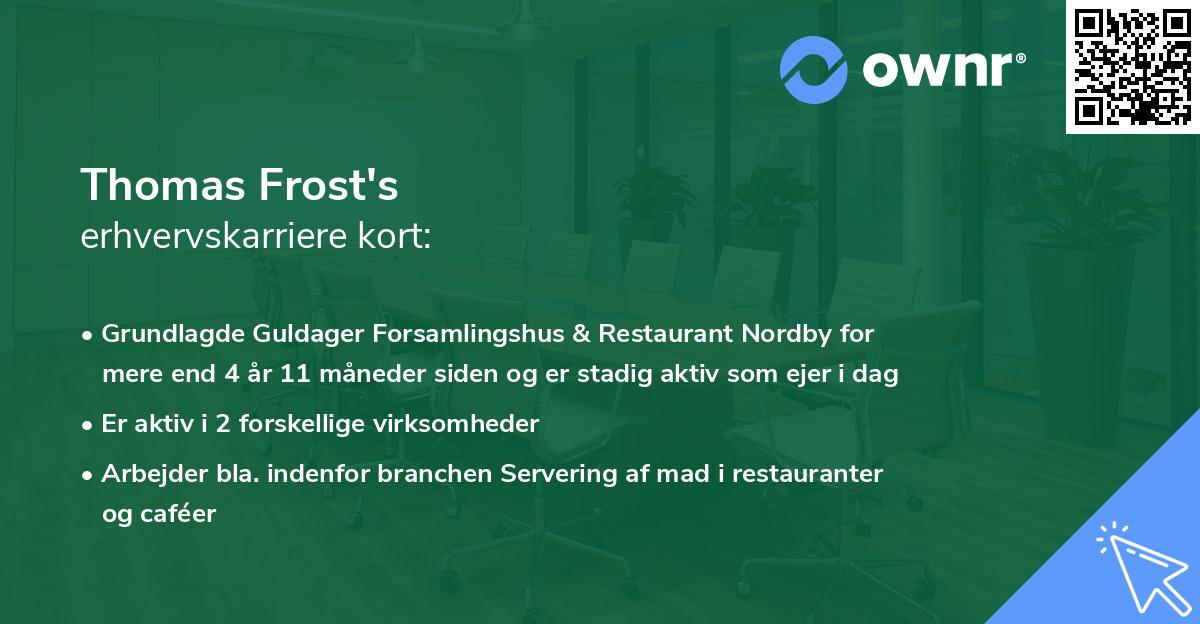 ownr®

Thomas Frost's
erhvervskarriere kort:

• Grundlagde Guldager Forsamlingshus & Restaurant Nordby for mere end 4 år 11 måneder siden og er stadig aktiv som ejer i dag

• Er aktiv i 2 forskellige virksomheder

• Arbejder bla. indenfor branchen Servering af mad i restauranter og caféer